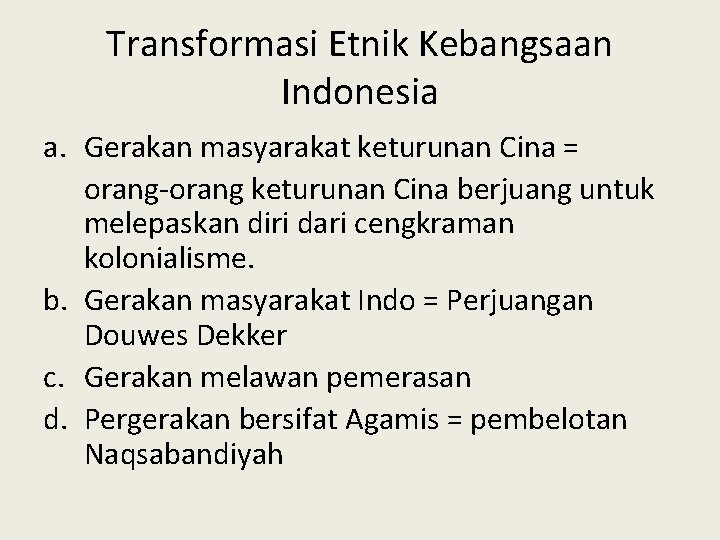 Transformasi Etnik Kebangsaan Indonesia

a. Gerakan masyarakat keturunan Cina =

orang-orang keturunan Cina berjuang untuk melepaskan diri dari cengkraman kolonialisme.

b. Gerakan masyarakat Indo = Perjuangan Douwes Dekker

c. Gerakan melawan pemerasan

d. Pergerakan bersifat Agamis = pembelotan Naqsabandiyah